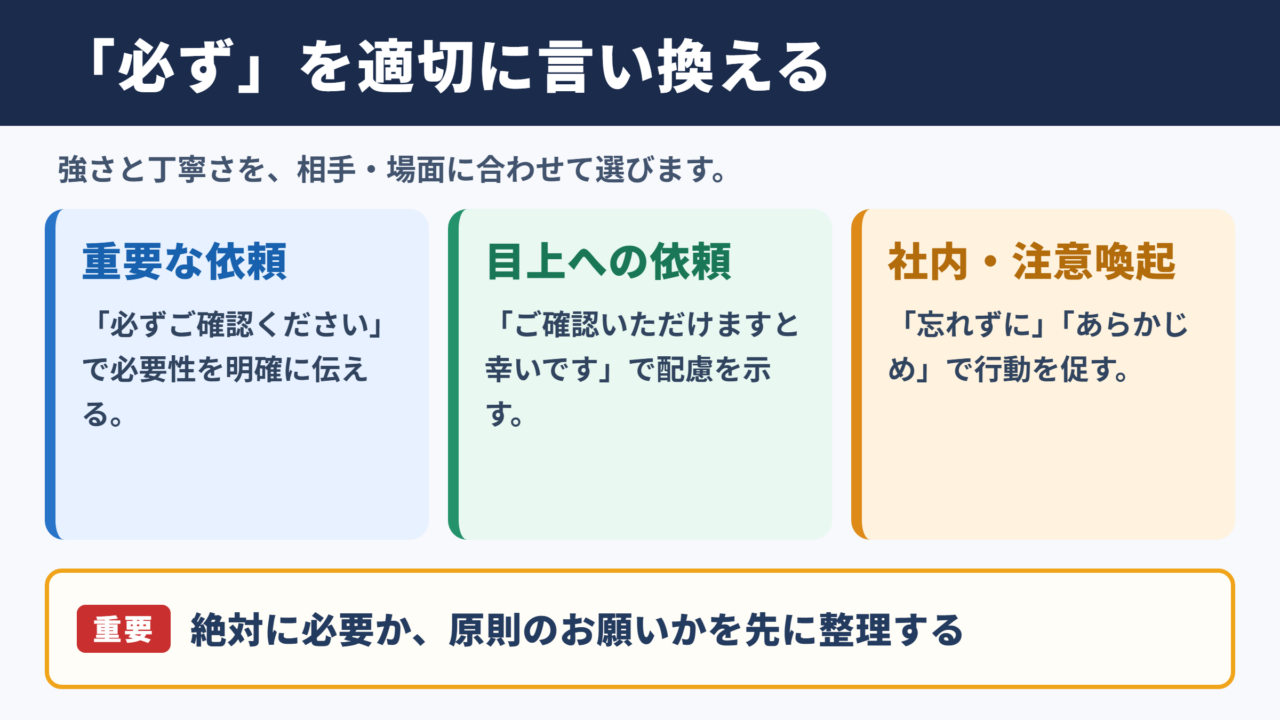 「必ず」を適切に言い換える

強さと丁寧さを、相手・場面に合わせて選びます。

重要な依頼

「必ずご確認ください」で必要性を明確に伝える。

目上への依頼

「ご確認いただけますと幸いです」で配慮を示す。

社内・注意喚起

「忘れずに」「あらかじめ」で行動を促す。

重要 絶対に必要か、原則のお願いかを先に整理する